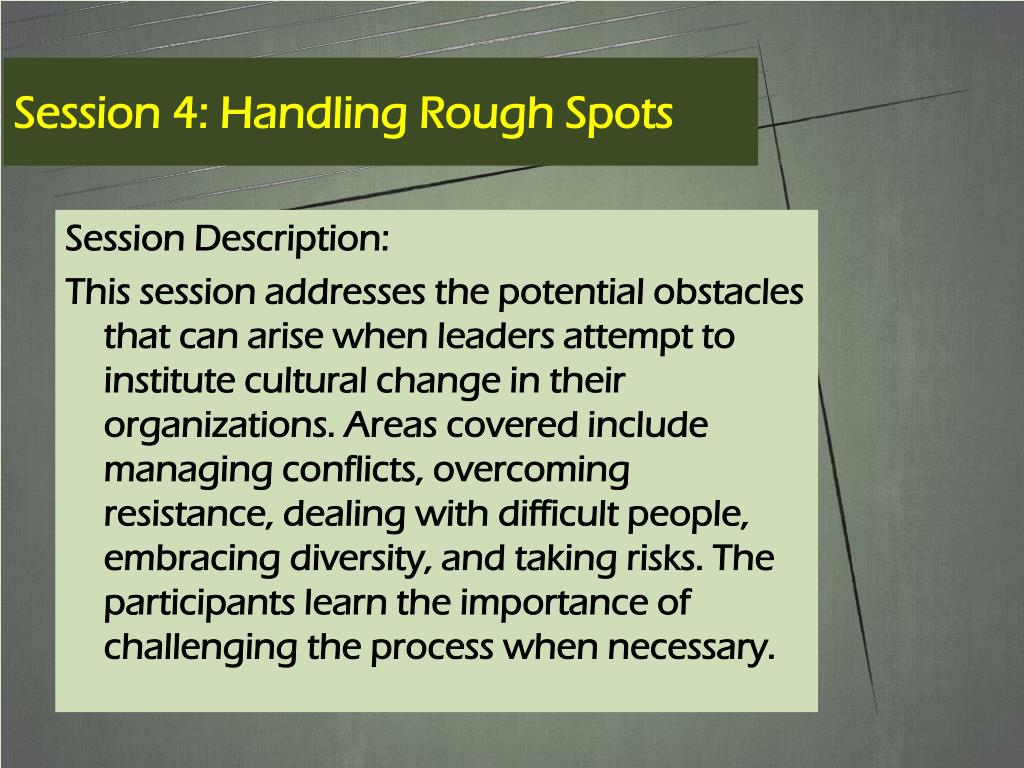 Session 4: Handling Rough Spots

Session Description:

This session addresses the potential obstacles that can arise when leaders attempt to institute cultural change in their organizations. Areas covered include managing conflicts, overcoming resistance, dealing with difficult people, embracing diversity, and taking risks. The participants learn the importance of challenging the process when necessary.